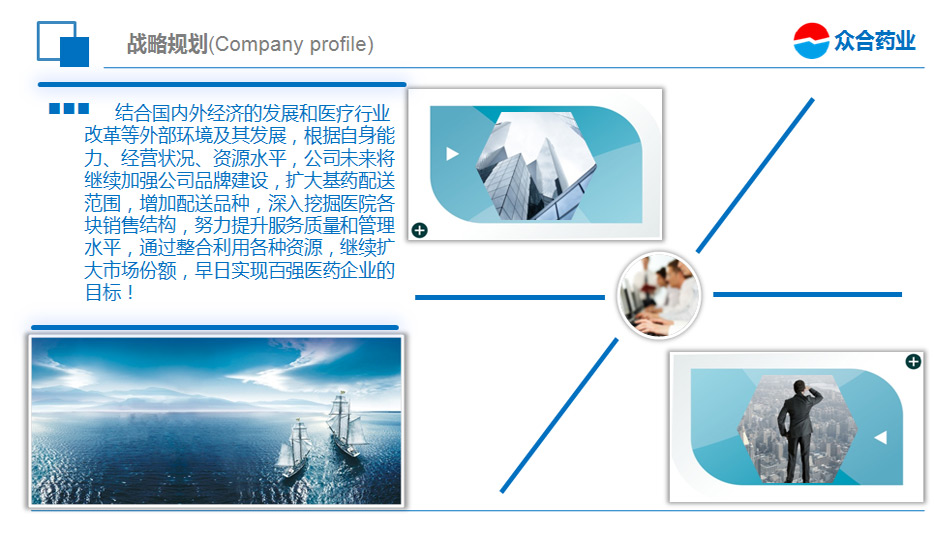 战略规划(Company profile)

众合药业

结合国内外经济的发展和医疗行业改革等外部环境及其发展，根据自身能力、经营状况、资源水平，公司未来将继续加强公司品牌建设，扩大基药配送范围，增加配送品种，深入挖掘医院各块销售结构，努力提升服务质量和管理水平，通过整合利用各种资源，继续扩大市场份额，早日实现百强医药企业的目标！